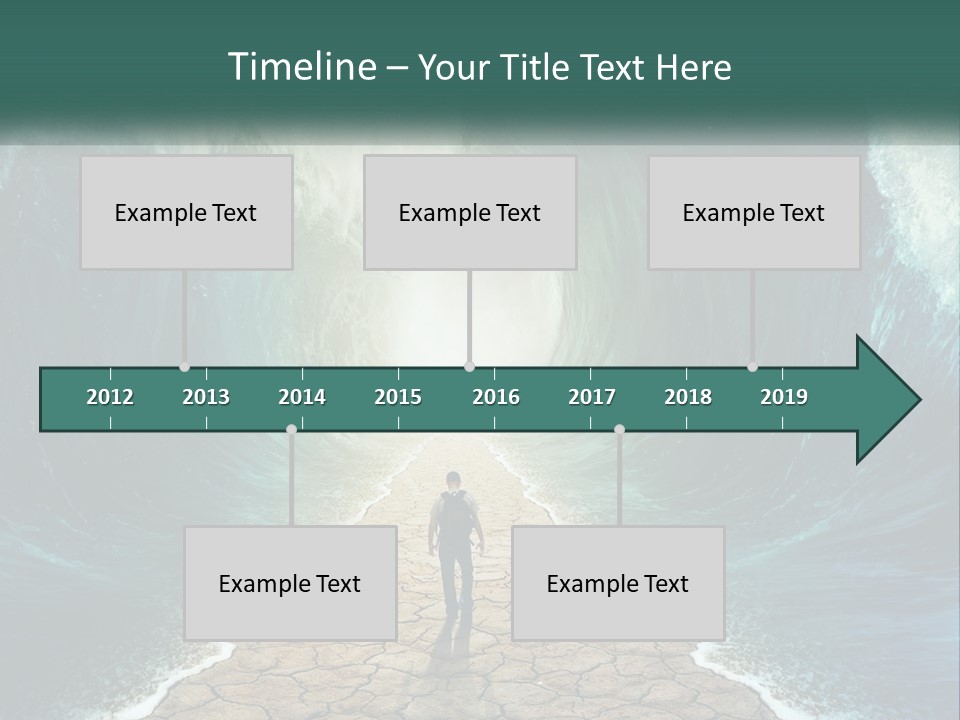 Timeline – Your Title Text Here

Example Text

Example Text

Example Text

2012 2013 2014 2015 2016 2017 2018 2019

Example Text

Example Text